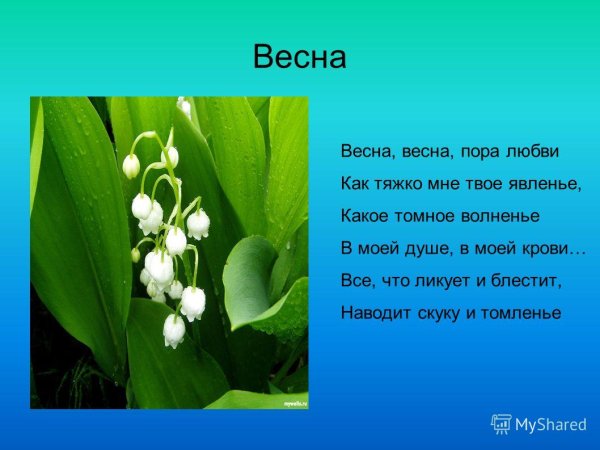 Весна

Весна, весна, пора любви
Как тяжко мне твое явленье,
Какое томное волненье
В моей душе, в моей крови…
Все, что ликует и блестит,
Наводит скуку и томленье

mywalls.ru

MyShared